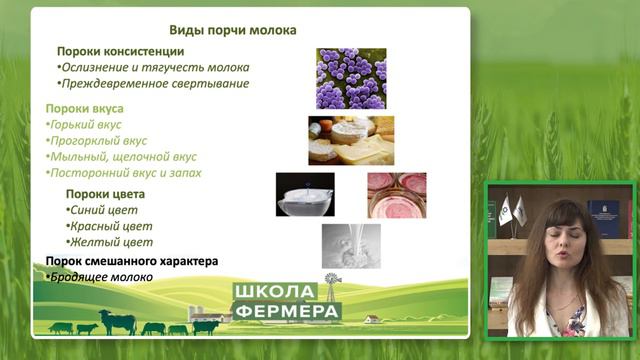 Виды порчи молока

Пороки консистенции
•Ослизнение и тягучесть молока
•Преждевременное свертывание

Пороки вкуса
•Горький вкус
•Прогорклый вкус
•Мыльный, щелочной вкус
•Посторонний вкус и запах

Пороки цвета
•Синий цвет
•Красный цвет
•Желтый цвет

Порок смешанного характера
•Бродящее молоко

ШКОЛА ФЕРМЕРА